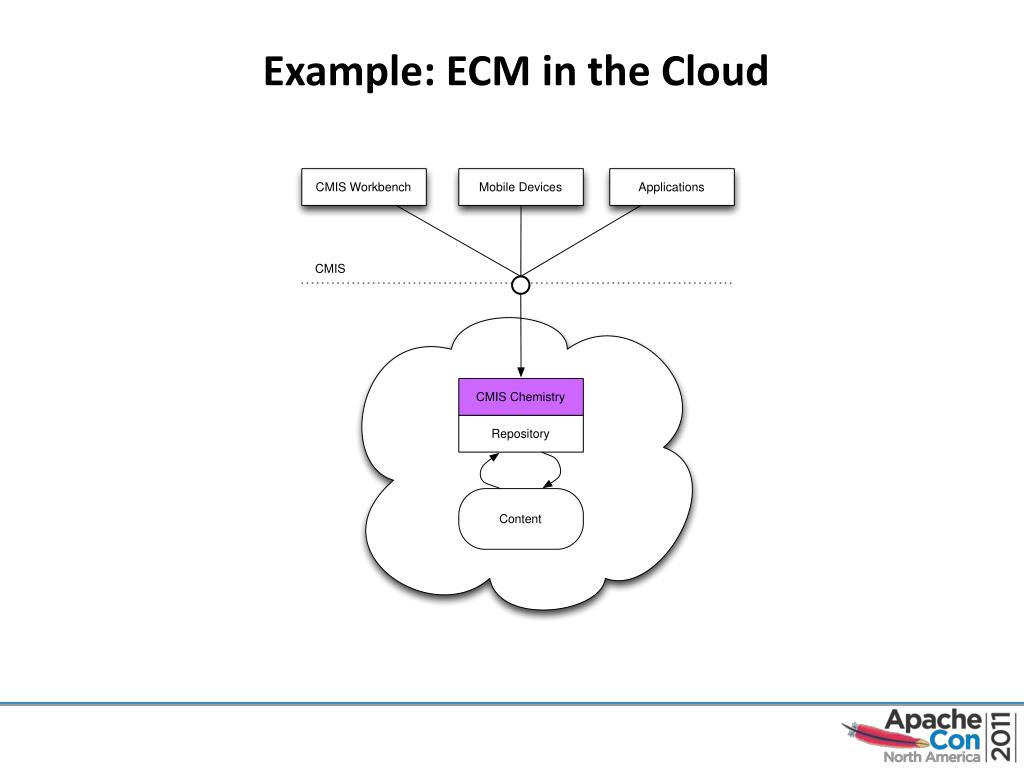 Example: ECM in the Cloud

CMIS Workbench

Mobile Devices

Applications

CMIS

CMIS Chemistry

Repository

Content

Apache Con North America 2011